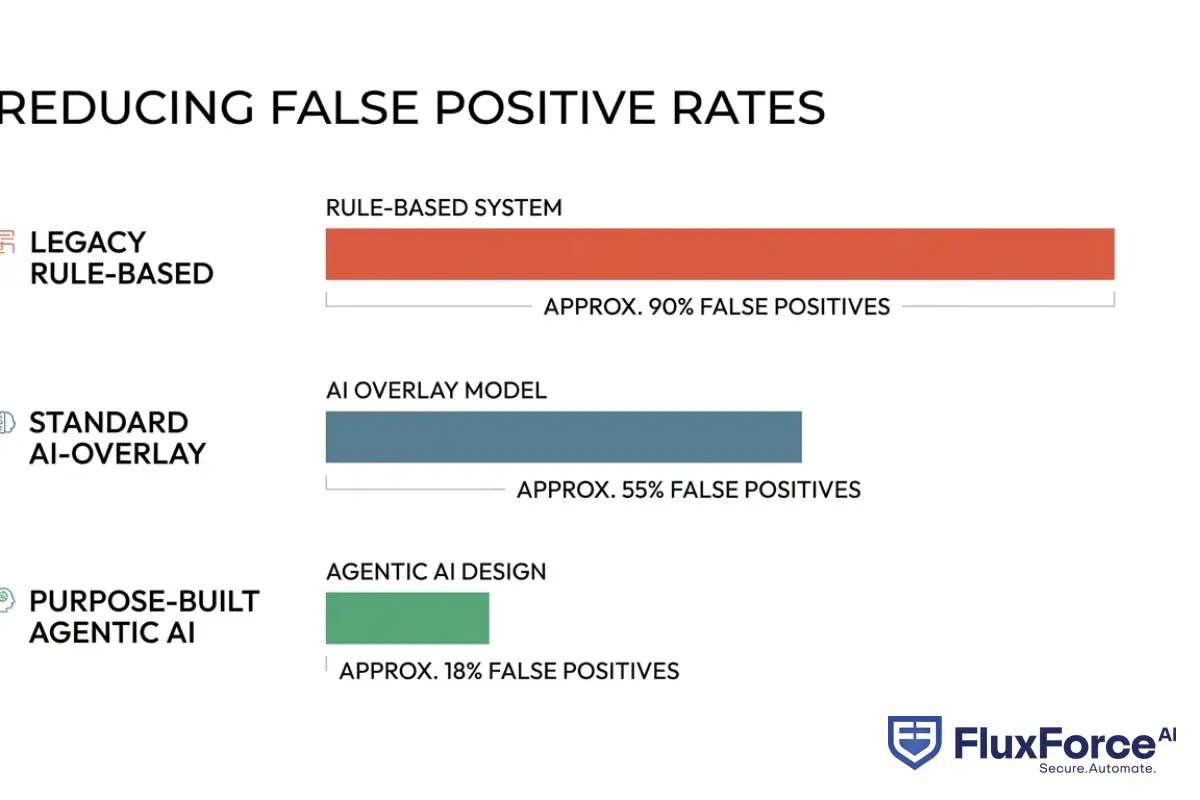 REDUCING FALSE POSITIVE RATES

LEGACY RULE-BASED

RULE-BASED SYSTEM

APPROX. 90% FALSE POSITIVES

STANDARD AI-OVERLAY

AI OVERLAY MODEL

APPROX. 55% FALSE POSITIVES

PURPOSE-BUILT AGENTIC AI

AGENTIC AI DESIGN

APPROX. 18% FALSE POSITIVES

FluxForce AI
Secure.Automate.